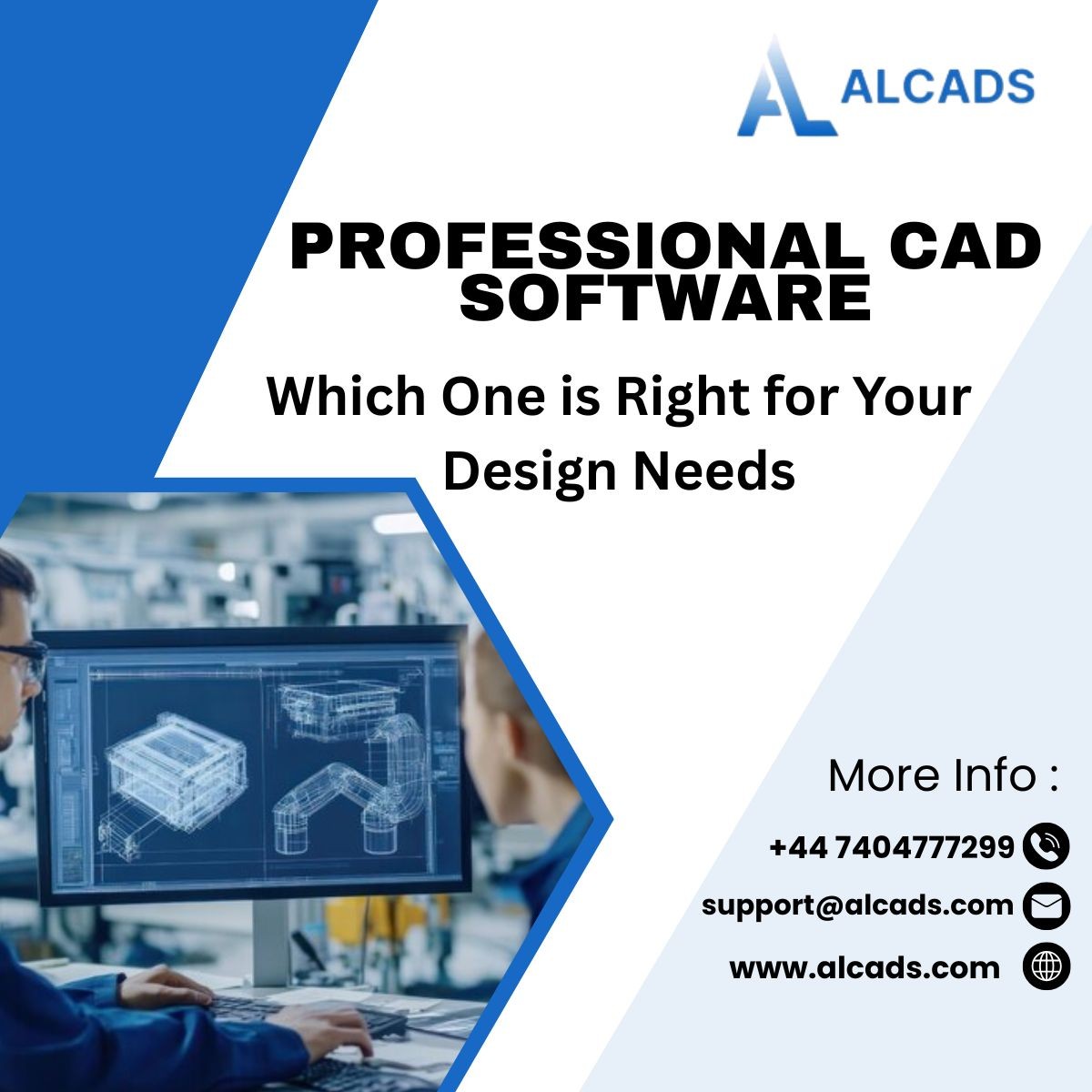 ALCADS

PROFESSIONAL CAD SOFTWARE

Which One is Right for Your Design Needs

More Info :

+44 7404777299

support@alcads.com

www.alcads.com